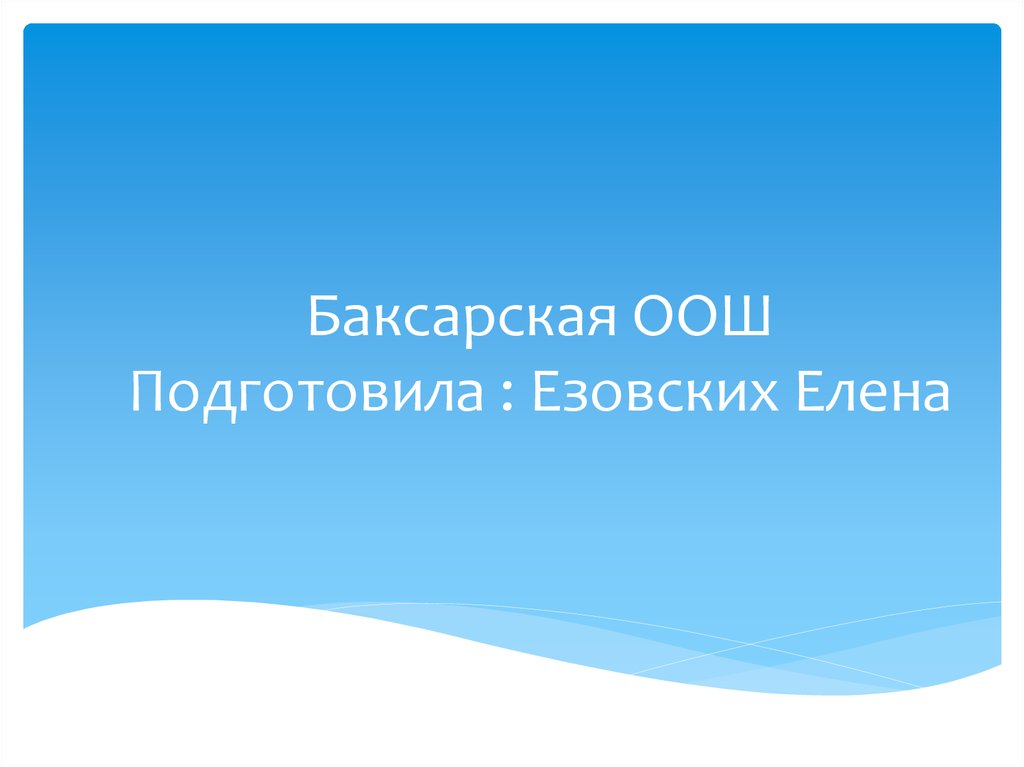 Баксарская ООШ
Подготовила : Езовских Елена